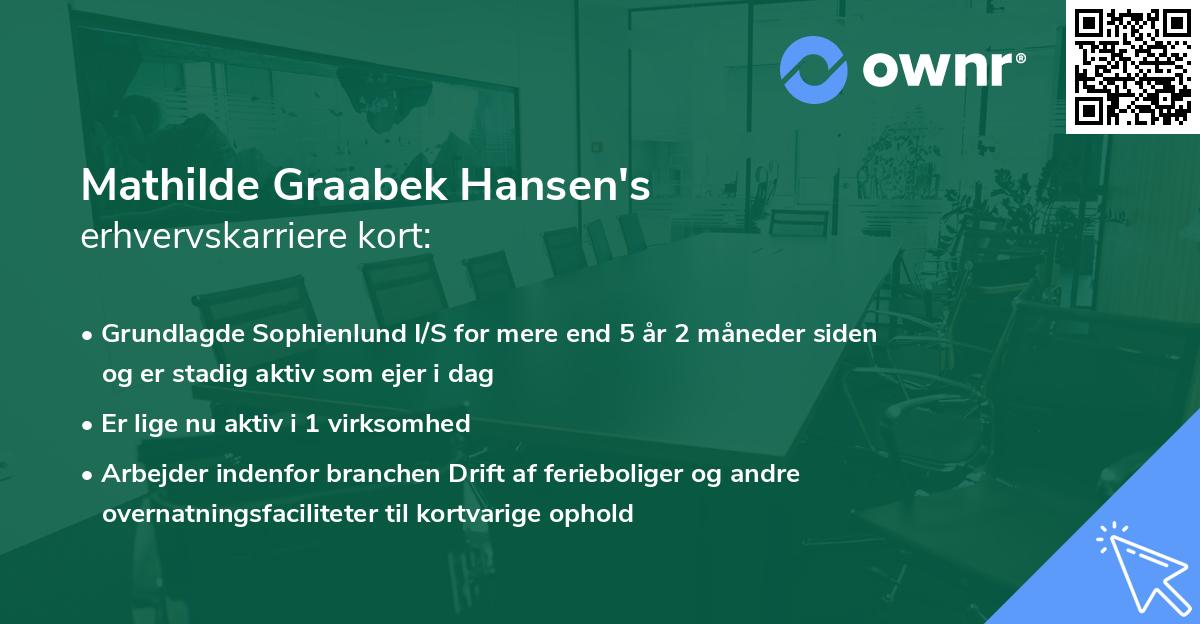 ownr®

Mathilde Graabek Hansen's
erhvervskarriere kort:

• Grundlagde Sophienlund I/S for mere end 5 år 2 måneder siden og er stadig aktiv som ejer i dag

• Er lige nu aktiv i 1 virksomhed

• Arbejder indenfor branchen Drift af ferieboliger og andre overnatningsfaciliteter til kortvarige ophold